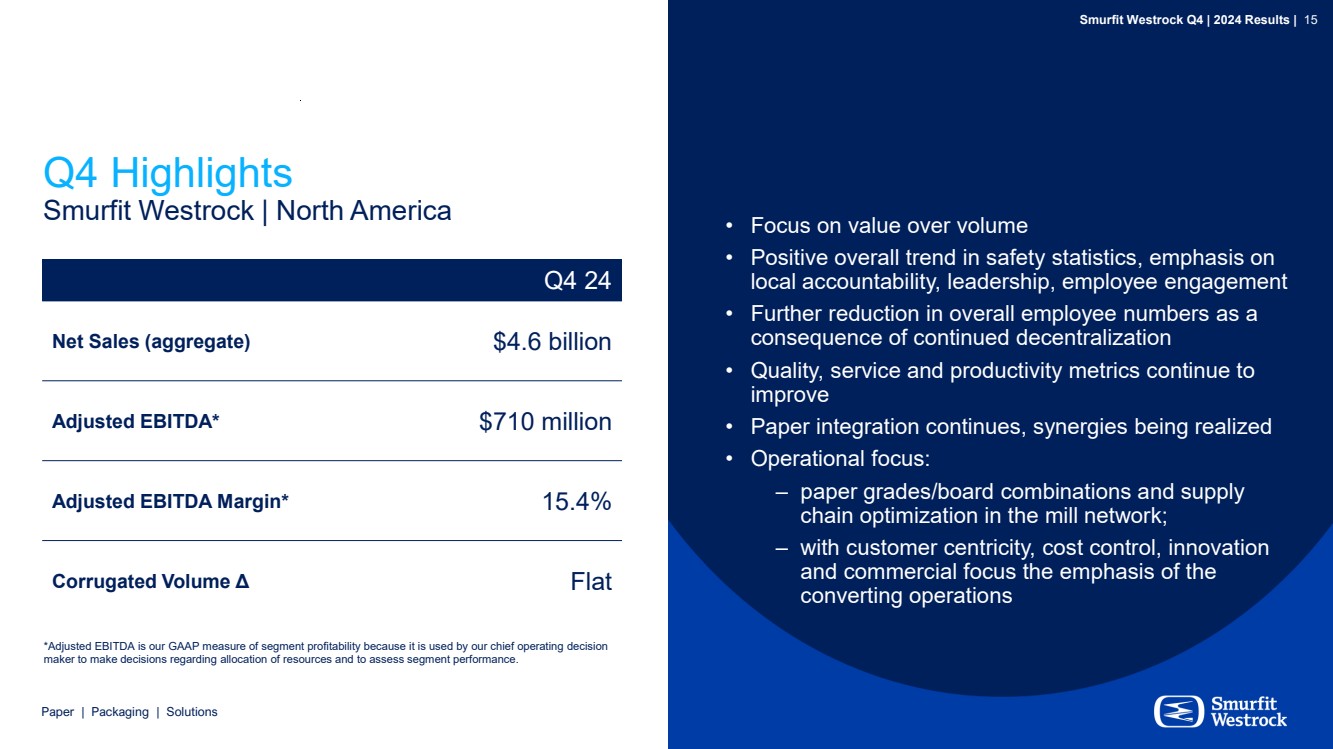 Smurfit Westrock Q4 | 2024 Results | 15

Q4 Highlights
Smurfit Westrock | North America

| | Q4 24 |
|---|---|
| Net Sales (aggregate) | $4.6 billion |
| Adjusted EBITDA* | $710 million |
| Adjusted EBITDA Margin* | 15.4% |
| Corrugated Volume Δ | Flat |

*Adjusted EBITDA is our GAAP measure of segment profitability because it is used by our chief operating decision maker to make decisions regarding allocation of resources and to assess segment performance.

Paper | Packaging | Solutions

• Focus on value over volume
• Positive overall trend in safety statistics, emphasis on local accountability, leadership, employee engagement
• Further reduction in overall employee numbers as a consequence of continued decentralization
• Quality, service and productivity metrics continue to improve
• Paper integration continues, synergies being realized
• Operational focus:
– paper grades/board combinations and supply chain optimization in the mill network;
– with customer centricity, cost control, innovation and commercial focus the emphasis of the converting operations

Smurfit Westrock